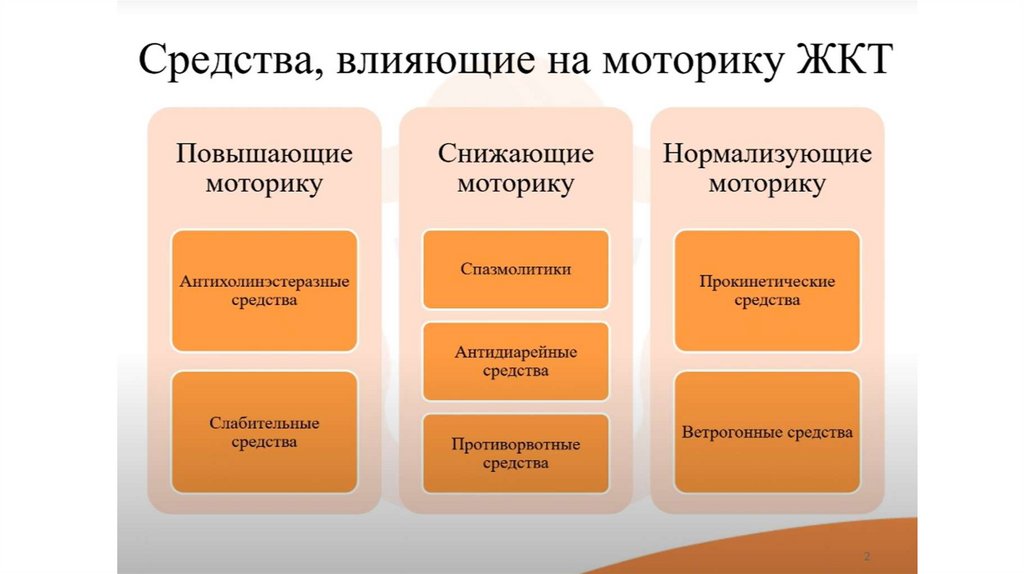 Средства, влияющие на моторику ЖКТ

Повышающие моторику

Антихолинэстеразные средства

Слабительные средства

Снижающие моторику

Спазмолитики

Антидиарейные средства

Противорвотные средства

Нормализующие моторику

Прокинетические средства

Ветрогонные средства

2